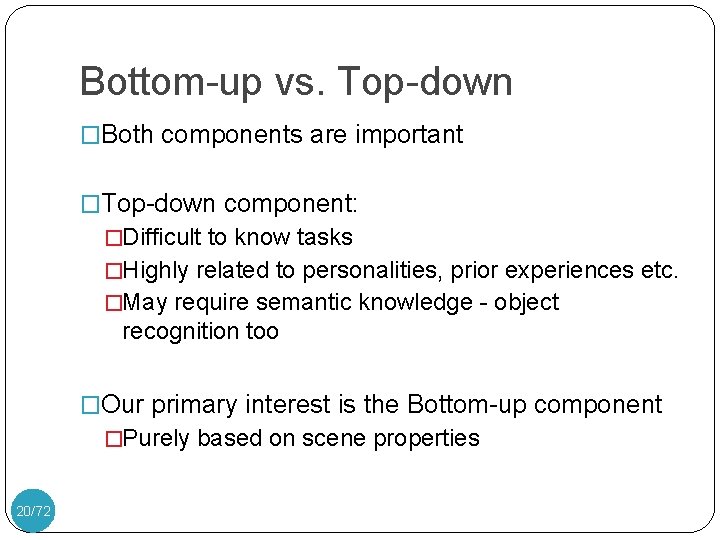 Bottom-up vs. Top-down

□Both components are important

□Top-down component:
□Difficult to know tasks
□Highly related to personalities, prior experiences etc.
□May require semantic knowledge - object recognition too

□Our primary interest is the Bottom-up component
□Purely based on scene properties

20/72